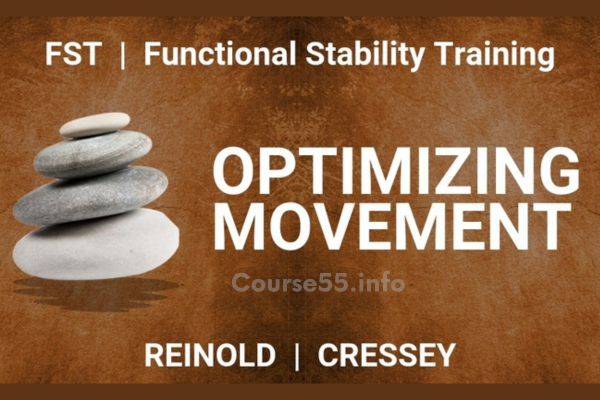 FST | Functional Stability Training

OPTIMIZING MOVEMENT

Course55.info

REINOLD | CRESSEY